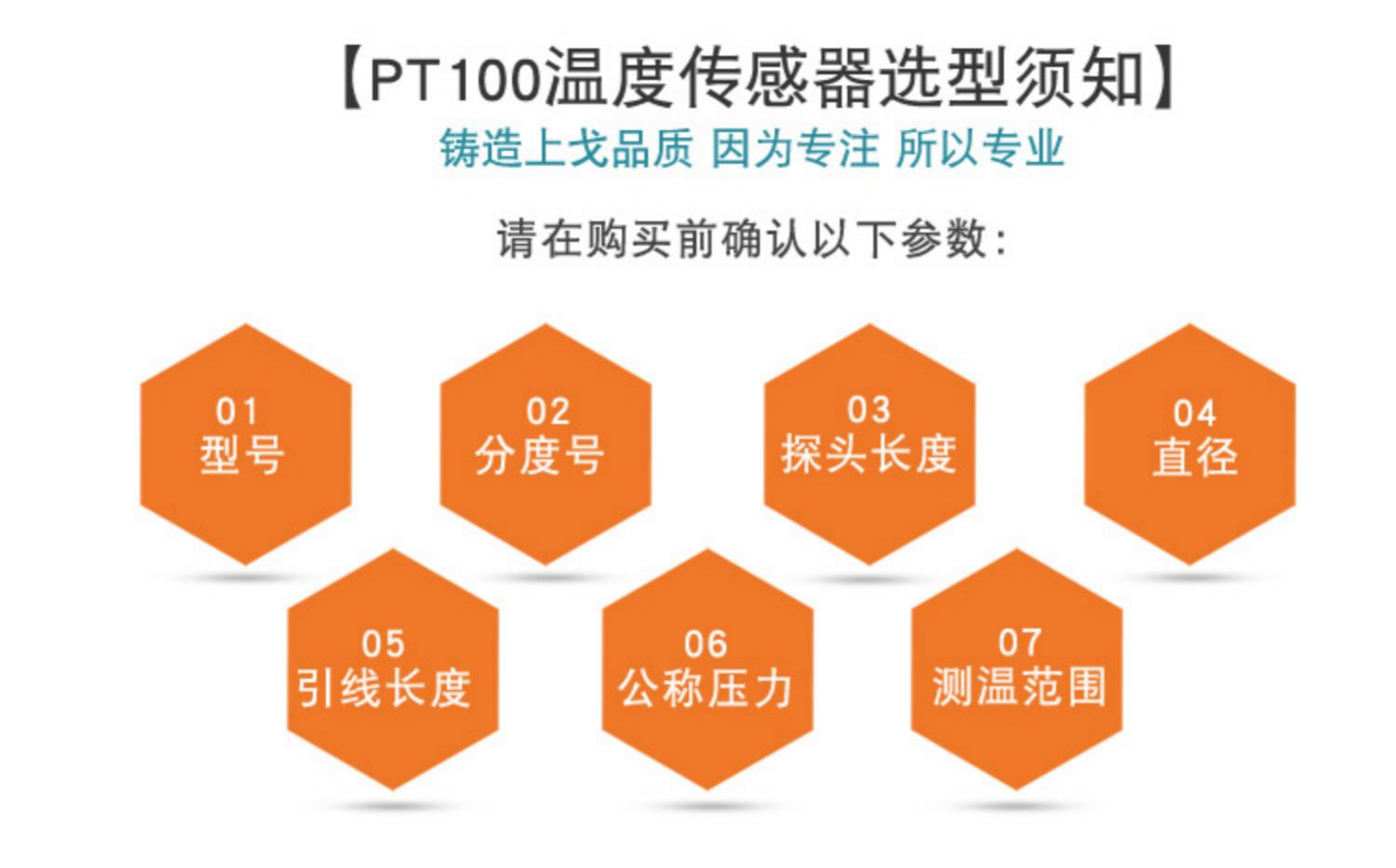 【PT100温度传感器选型须知】

铸造上戈品质 因为专注 所以专业

请在购买前确认以下参数：

01
型号

02
分度号

03
探头长度

04
直径

05
引线长度

06
公称压力

07
测温范围